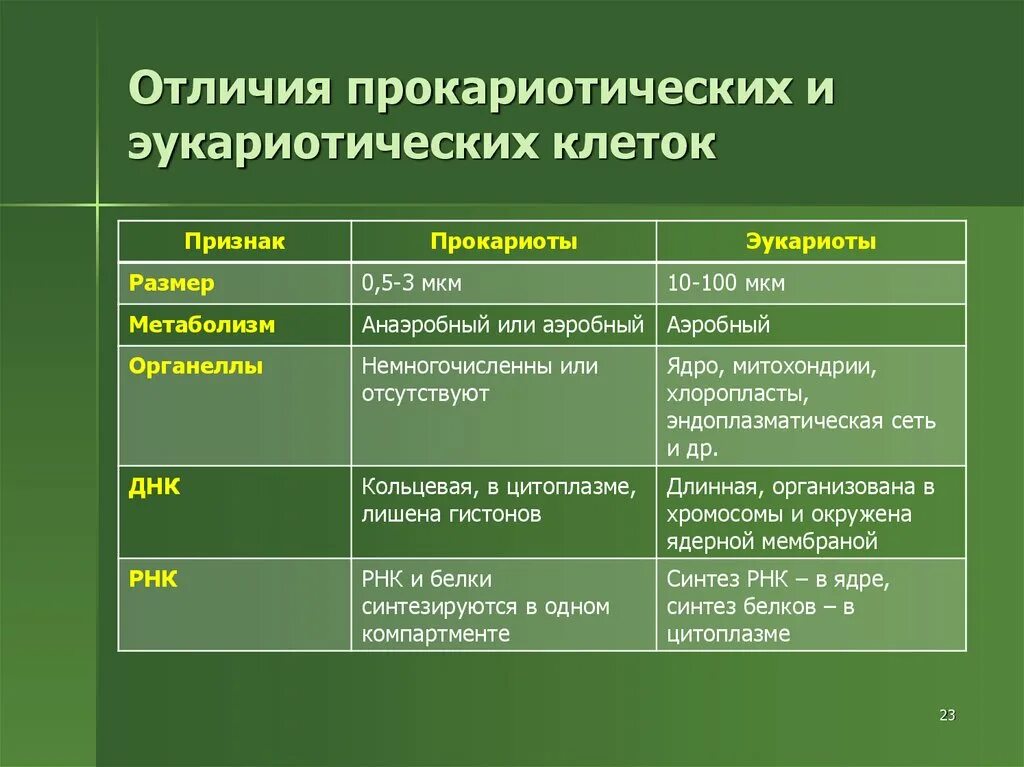 Отличия прокариотических и эукариотических клеток

| Признак | Прокариоты | Эукариоты |
|---|---|---|
| Размер | 0,5-3 мкм | 10-100 мкм |
| Метаболизм | Анаэробный или аэробный | Аэробный |
| Органеллы | Немногочисленны или отсутствуют | Ядро, митохондрии, хлоропласты, эндоплазматическая сеть и др. |
| ДНК | Кольцевая, в цитоплазме, лишена гистонов | Длинная, организована в хромосомы и окружена ядерной мембраной |
| РНК | РНК и белки синтезируются в одном компартменте | Синтез РНК – в ядре, синтез белков – в цитоплазме |

23